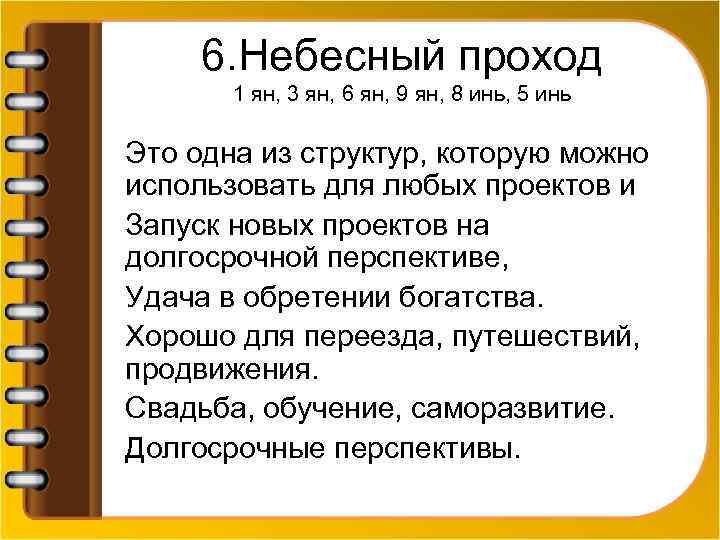 6.Небесный проход
1 ян, 3 ян, 6 ян, 9 ян, 8 инь, 5 инь

Это одна из структур, которую можно использовать для любых проектов и

Запуск новых проектов на долгосрочной перспективе,

Удача в обретении богатства.

Хорошо для переезда, путешествий, продвижения.

Свадьба, обучение, саморазвитие.

Долгосрочные перспективы.